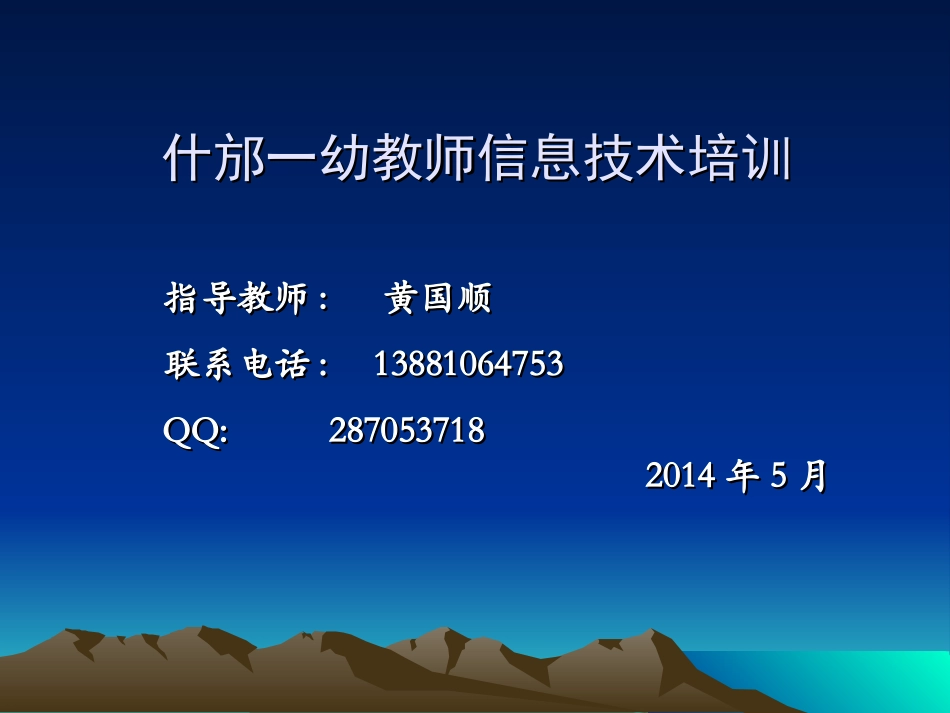 什邡一幼教师信息技术培训

指导教师： 黄国顺

联系电话： 13881064753

QQ: 287053718

2014 年 5 月